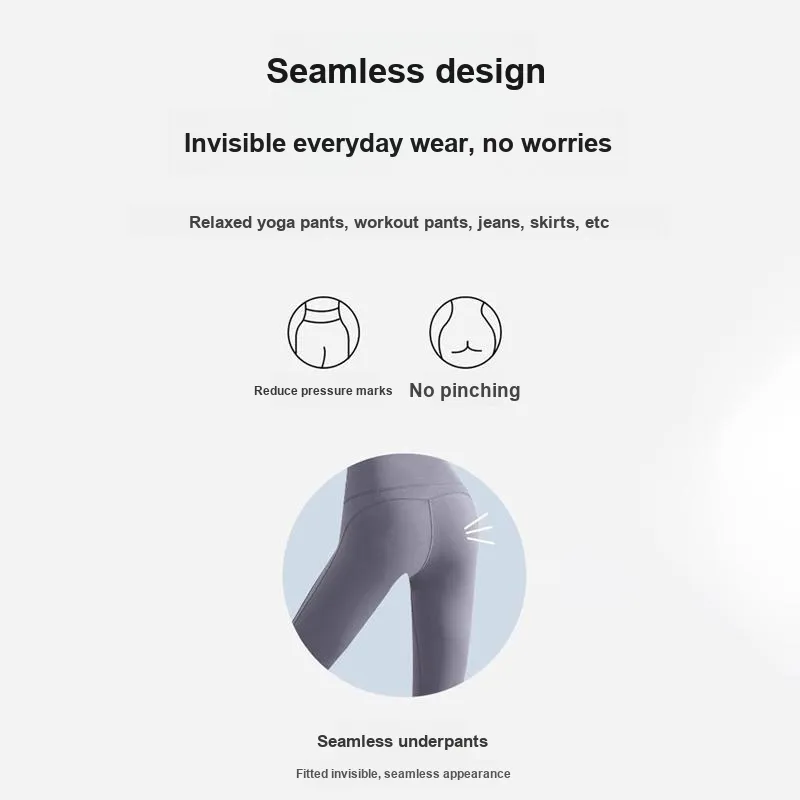 Seamless design

Invisible everyday wear, no worries

Relaxed yoga pants, workout pants, jeans, skirts, etc

Reduce pressure marks

No pinching

Seamless underpants

Fitted invisible, seamless appearance